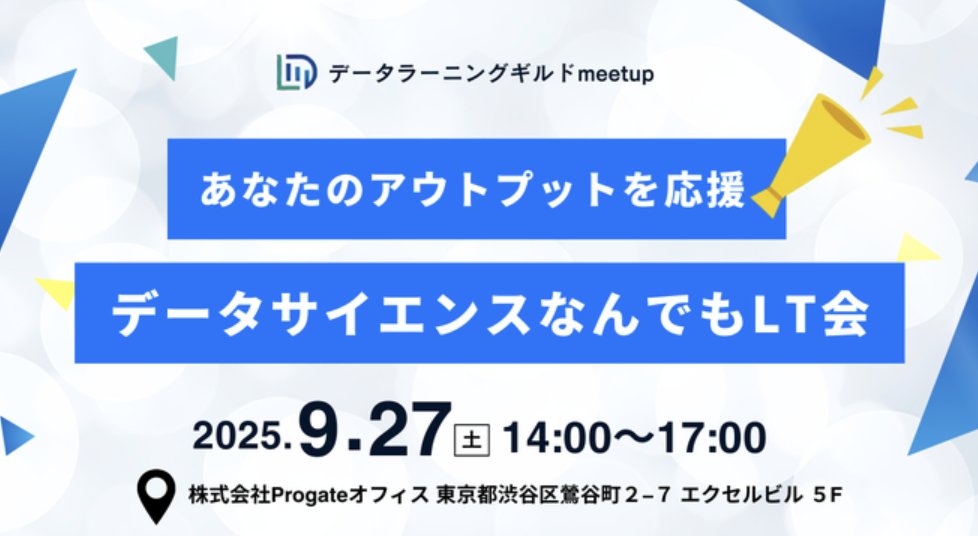 データラーニングギルドmeetup

あなたのアウトプットを応援

データサイエンスなんでもLT会

2025.9.27 土 14:00〜17:00

株式会社Progateオフィス 東京都渋谷区鶯谷町２−7 エクセルビル ５F